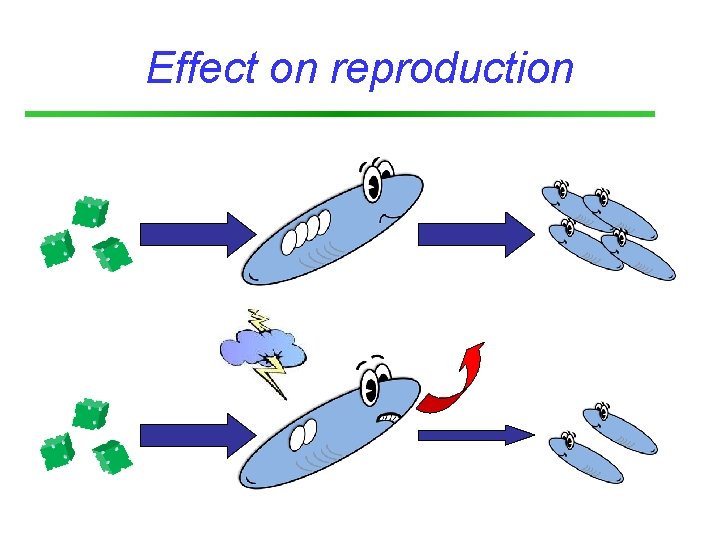 Effect on reproduction